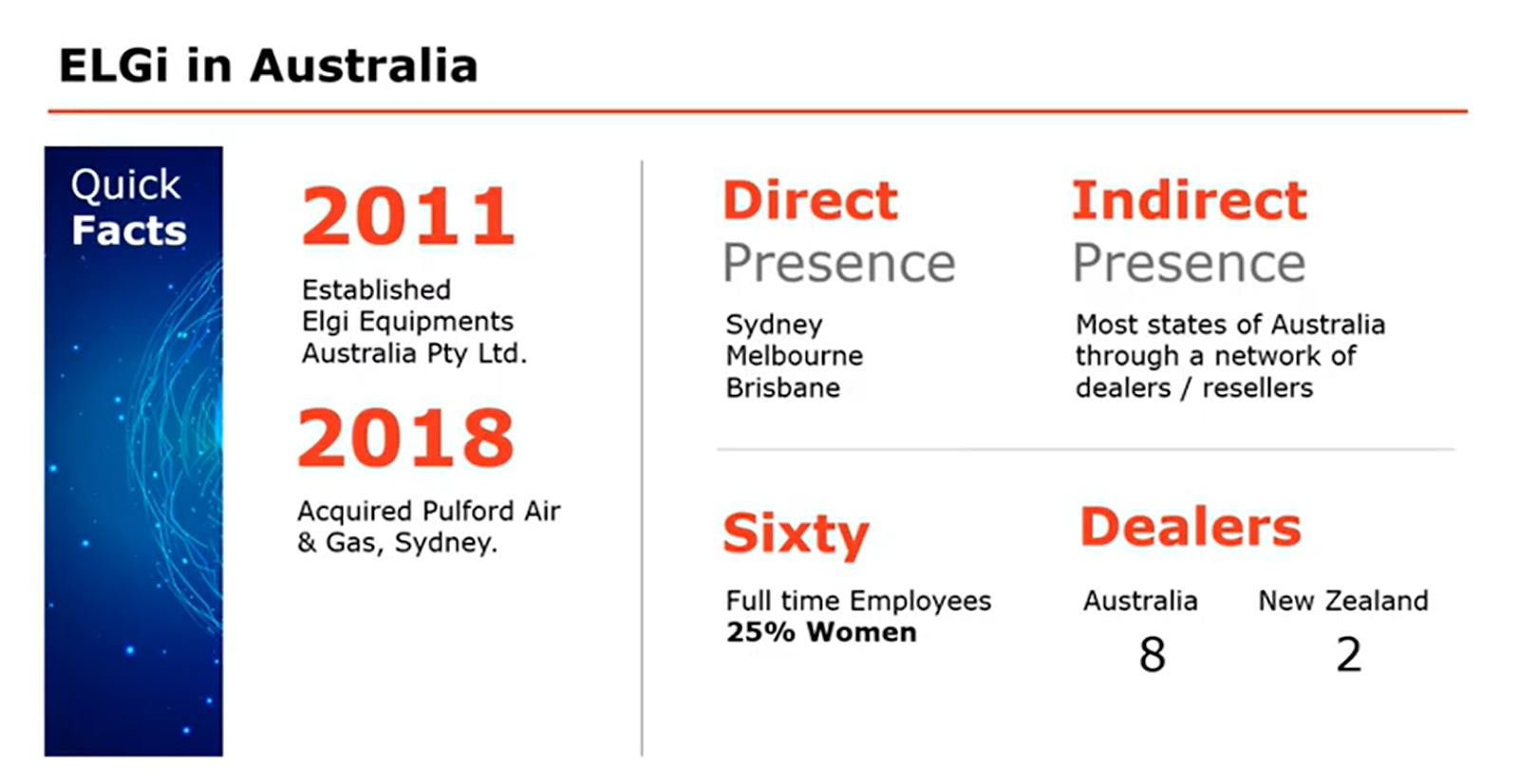 ELGi in Australia

Quick Facts

2011

Established Elgi Equipments Australia Pty Ltd.

2018

Acquired Pulford Air & Gas, Sydney.

Direct Presence

Sydney
Melbourne
Brisbane

Indirect Presence

Most states of Australia through a network of dealers / resellers

Sixty

Full time Employees
25% Women

Dealers

| Australia | New Zealand |
|---|---|
| 8 | 2 |